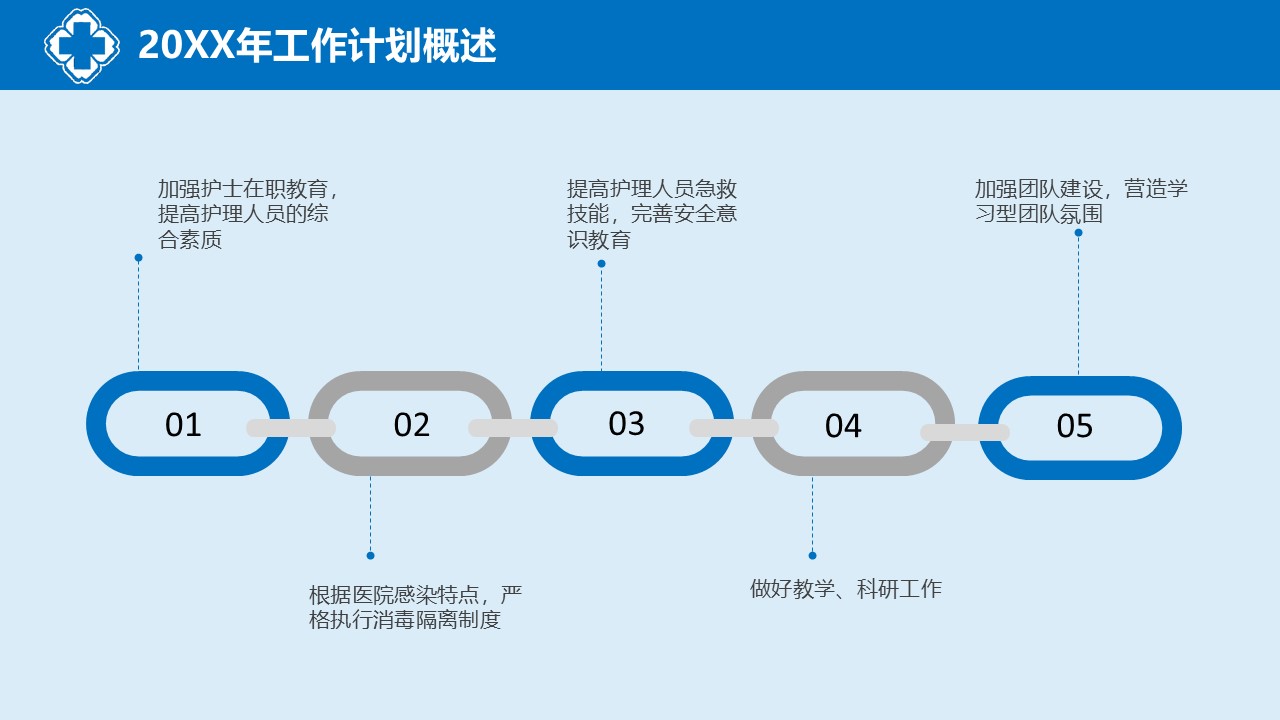 20XX年工作计划概述

加强护士在职教育，提高护理人员的综合素质

提高护理人员急救技能，完善安全意识教育

加强团队建设，营造学习型团队氛围

01

02

03

04

05

根据医院感染特点，严格执行消毒隔离制度

做好教学、科研工作